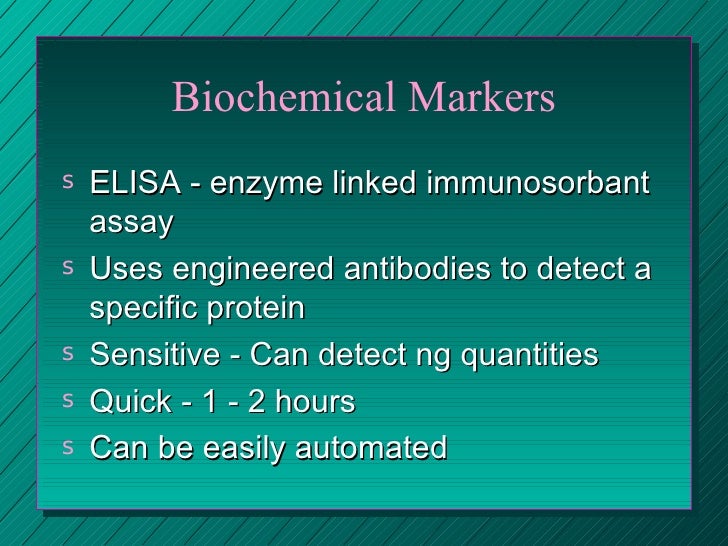 Biochemical Markers

s ELISA - enzyme linked immunosorbant assay

s Uses engineered antibodies to detect a specific protein

s Sensitive - Can detect ng quantities

s Quick - 1 - 2 hours

s Can be easily automated